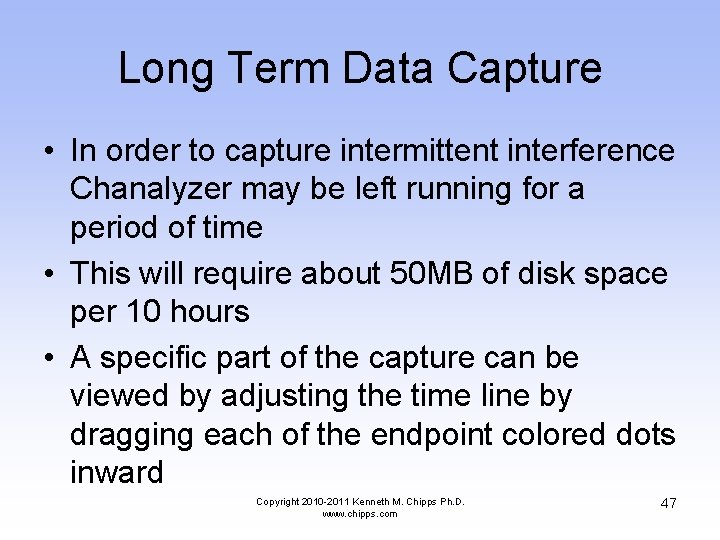 Long Term Data Capture

• In order to capture intermittent interference Chanalyzer may be left running for a period of time

• This will require about 50MB of disk space per 10 hours

• A specific part of the capture can be viewed by adjusting the time line by dragging each of the endpoint colored dots inward

Copyright 2010-2011 Kenneth M. Chipps Ph.D.
www.chipps.com

47